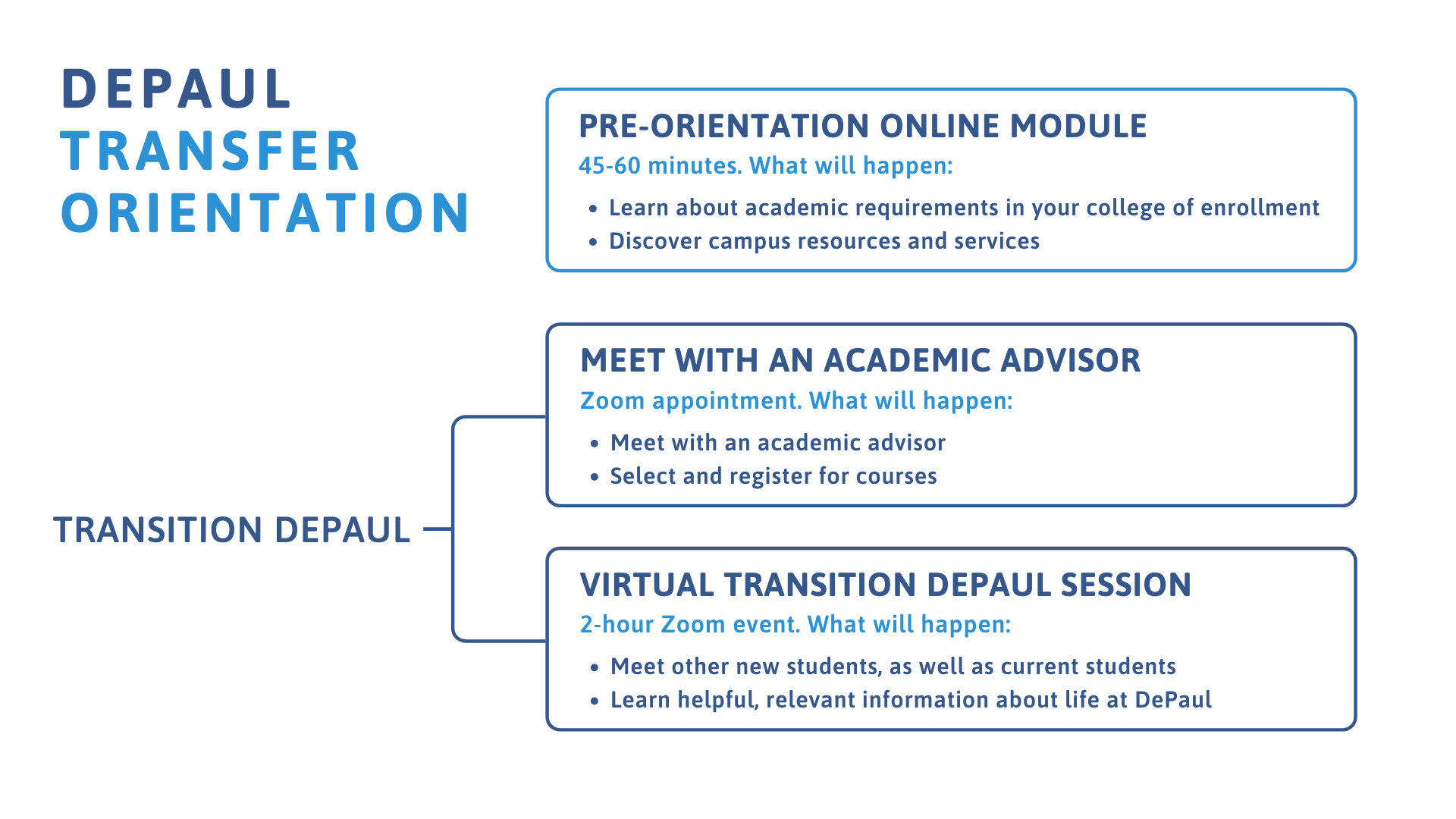 DEPAUL TRANSFER ORIENTATION

PRE-ORIENTATION ONLINE MODULE
45-60 minutes. What will happen:
• Learn about academic requirements in your college of enrollment
• Discover campus resources and services

TRANSITION DEPAUL

MEET WITH AN ACADEMIC ADVISOR
Zoom appointment. What will happen:
• Meet with an academic advisor
• Select and register for courses

VIRTUAL TRANSITION DEPAUL SESSION
2-hour Zoom event. What will happen:
• Meet other new students, as well as current students
• Learn helpful, relevant information about life at DePaul